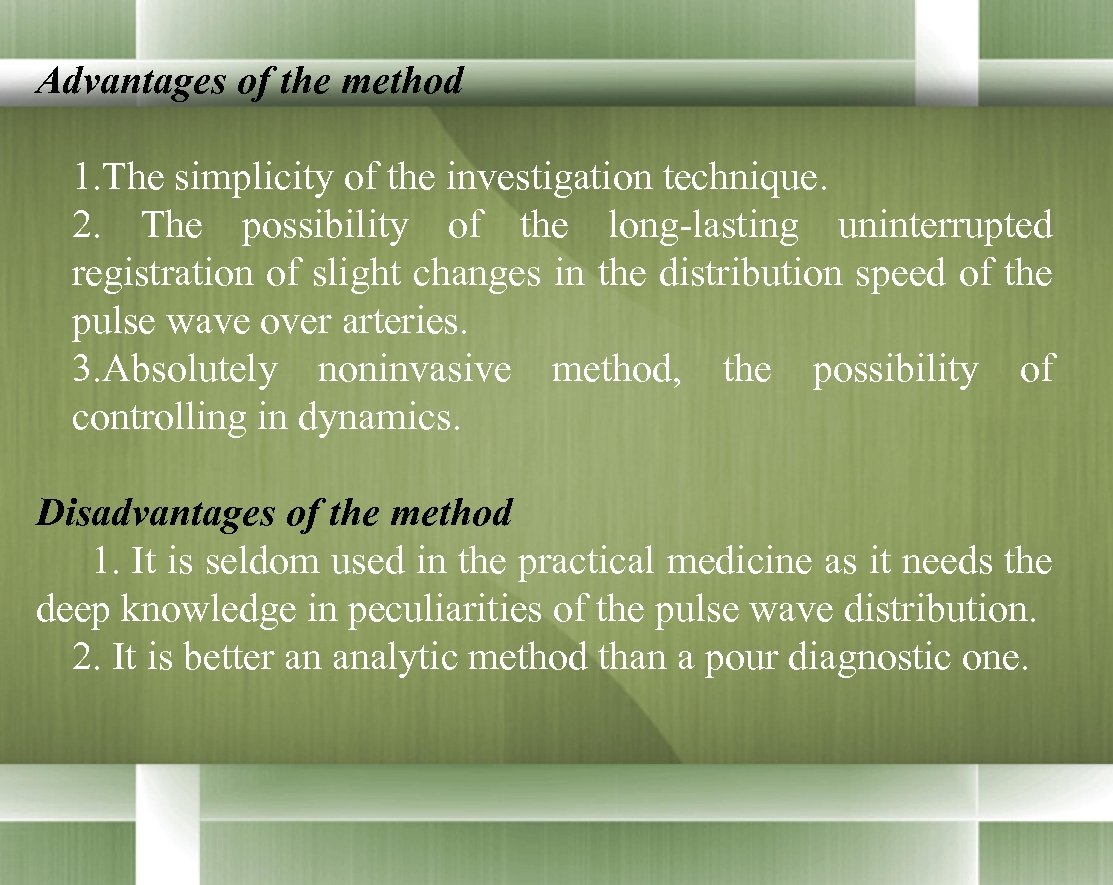 Advantages of the method

1.The simplicity of the investigation technique.
2. The possibility of the long-lasting uninterrupted registration of slight changes in the distribution speed of the pulse wave over arteries.
3.Absolutely noninvasive method, the possibility of controlling in dynamics.

Disadvantages of the method
1. It is seldom used in the practical medicine as it needs the deep knowledge in peculiarities of the pulse wave distribution.
2. It is better an analytic method than a pour diagnostic one.